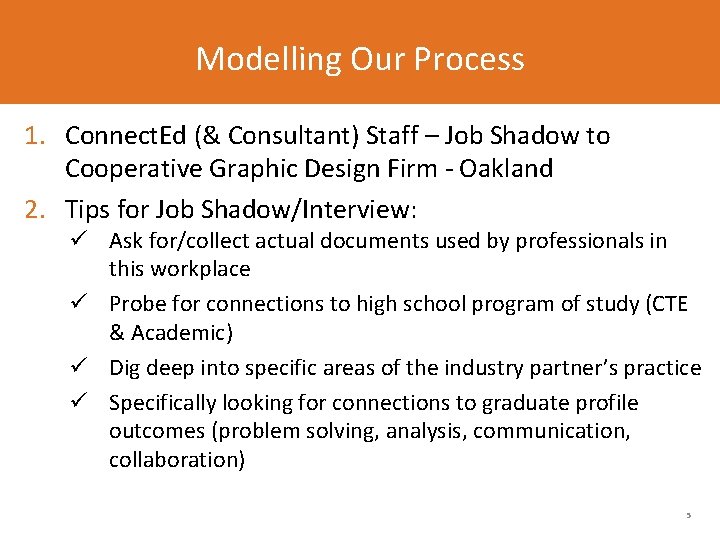 Modelling Our Process

1. ConnectEd (& Consultant) Staff – Job Shadow to Cooperative Graphic Design Firm - Oakland

2. Tips for Job Shadow/Interview:

✓ Ask for/collect actual documents used by professionals in this workplace

✓ Probe for connections to high school program of study (CTE & Academic)

✓ Dig deep into specific areas of the industry partner's practice

✓ Specifically looking for connections to graduate profile outcomes (problem solving, analysis, communication, collaboration)

5